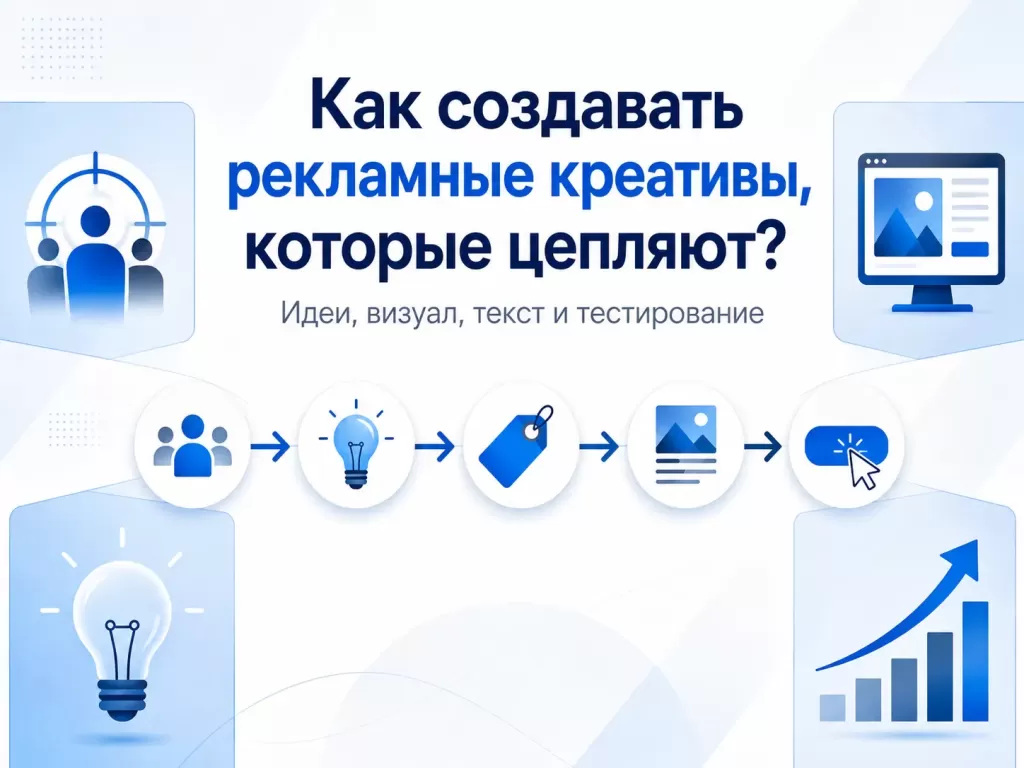 Как создавать рекламные креативы, которые цепляют?

Идеи, визуал, текст и тестирование